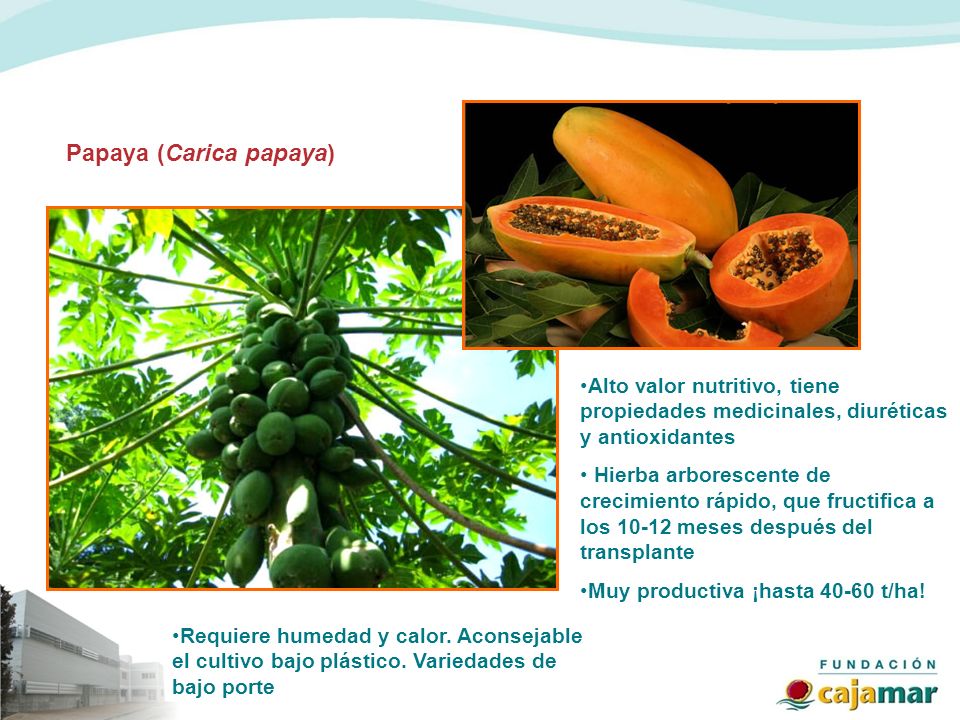 Papaya (Carica papaya)

•Alto valor nutritivo, tiene propiedades medicinales, diuréticas y antioxidantes

• Hierba arborescente de crecimiento rápido, que fructifica a los 10-12 meses después del transplante

•Muy productiva ¡hasta 40-60 t/ha!

•Requiere humedad y calor. Aconsejable el cultivo bajo plástico. Variedades de bajo porte

FUNDACIÓN
cajamar